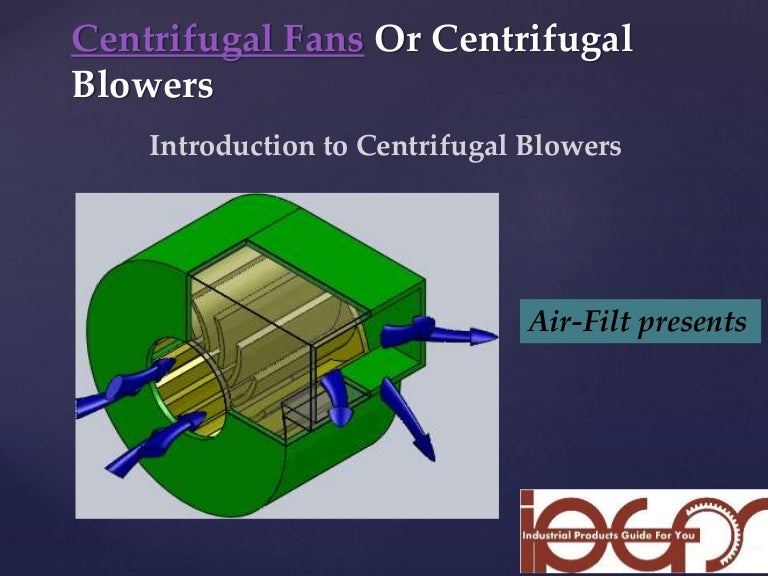 Centrifugal Fans Or Centrifugal Blowers

Introduction to Centrifugal Blowers

Air-Filt presents

ipgfy

Industrial Products Guide For You